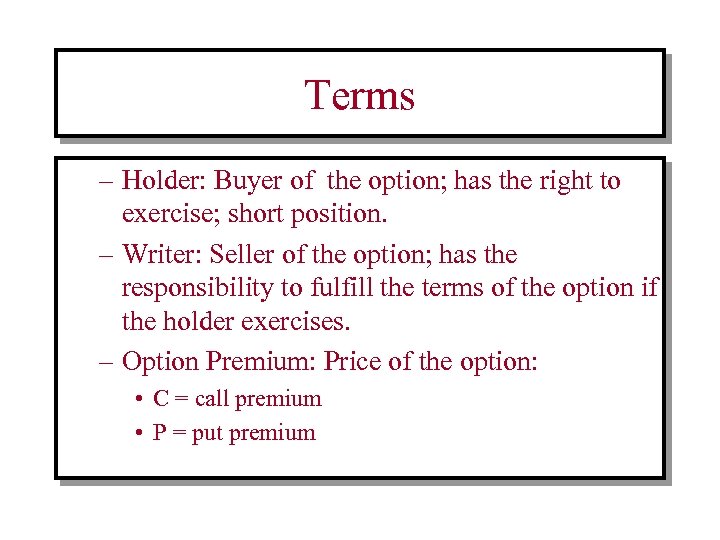 Terms

– Holder: Buyer of the option; has the right to exercise; short position.

– Writer: Seller of the option; has the responsibility to fulfill the terms of the option if the holder exercises.

– Option Premium: Price of the option:

• C = call premium

• P = put premium